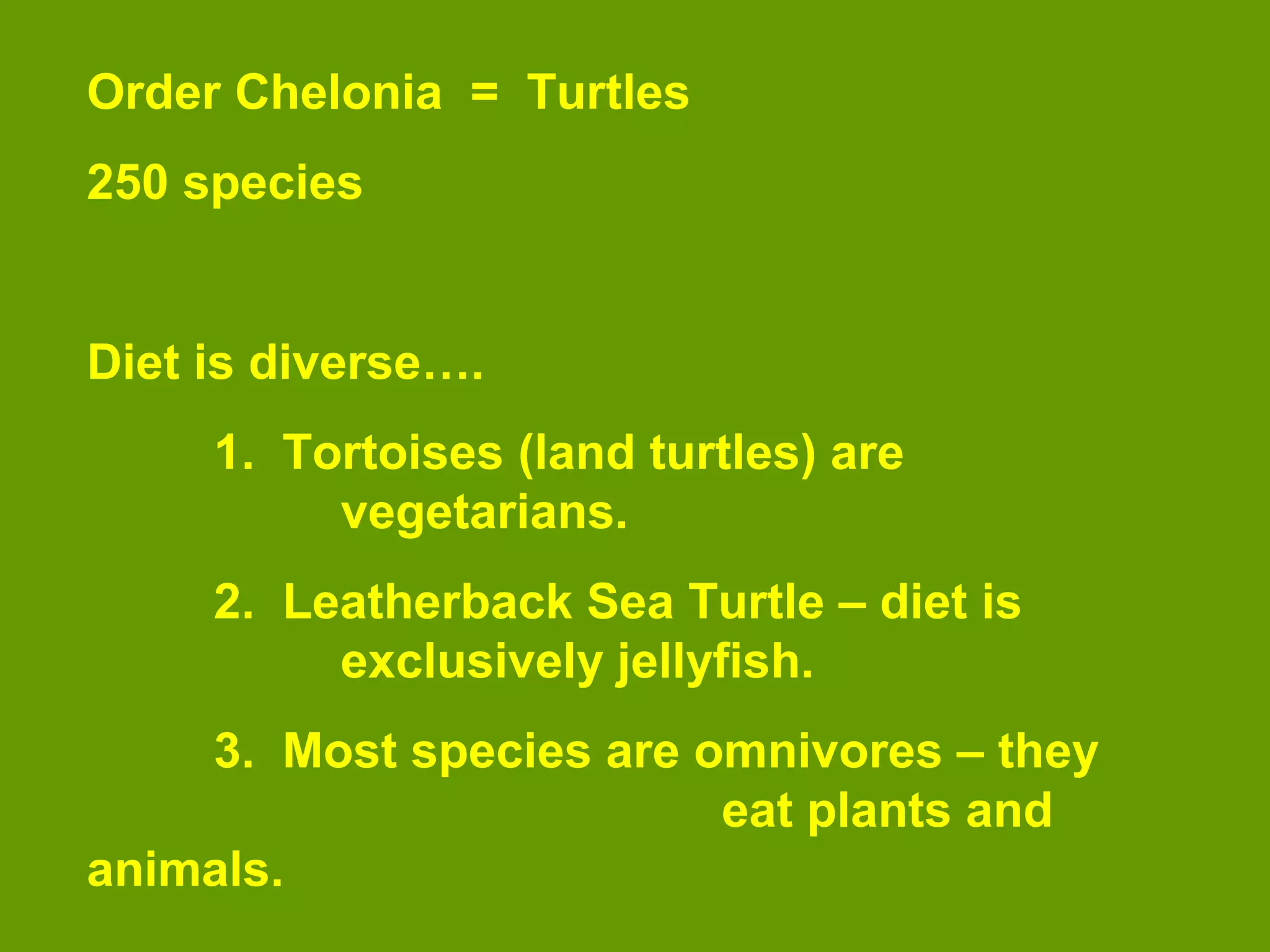 Order Chelonia = Turtles

250 species

Diet is diverse….

1. Tortoises (land turtles) are vegetarians.

2. Leatherback Sea Turtle – diet is exclusively jellyfish.

3. Most species are omnivores – they eat plants and animals.